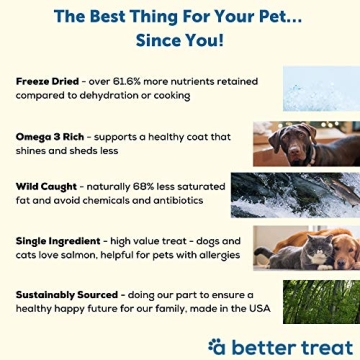 The Best Thing For Your Pet... Since You!

Freeze Dried - over 61.6% more nutrients retained compared to dehydration or cooking

Omega 3 Rich - supports a healthy coat that shines and sheds less

Wild Caught - naturally 68% less saturated fat and avoid chemicals and antibiotics

Single Ingredient - high value treat - dogs and cats love salmon, helpful for pets with allergies

Sustainably Sourced - doing our part to ensure a healthy happy future for our family, made in the USA

a better treat